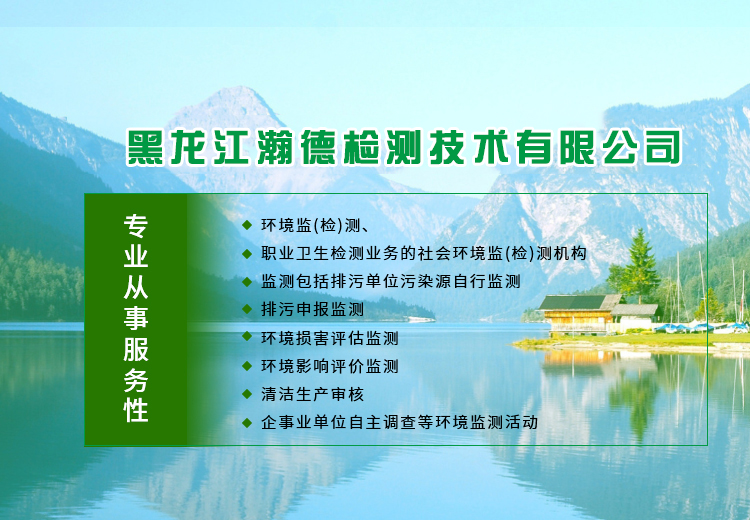 黑龙江瀚德检测技术有限公司

专业从事服务性

◆ 环境监(检)测、
◆ 职业卫生检测业务的社会环境监(检)测机构
◆ 监测包括排污单位污染源自行监测
◆ 排污申报监测
◆ 环境损害评估监测
◆ 环境影响评价监测
◆ 清洁生产审核
◆ 企事业单位自主调查等环境监测活动